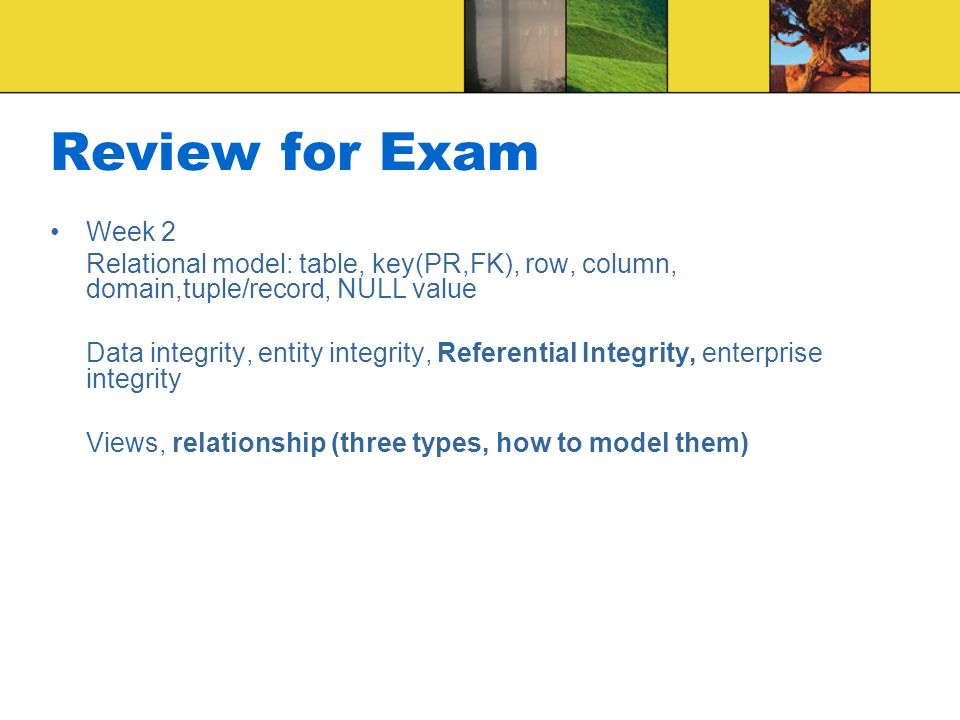 Review for Exam

• Week 2

Relational model: table, key(PR,FK), row, column, domain,tuple/record, NULL value

Data integrity, entity integrity, Referential Integrity, enterprise integrity

Views, relationship (three types, how to model them)